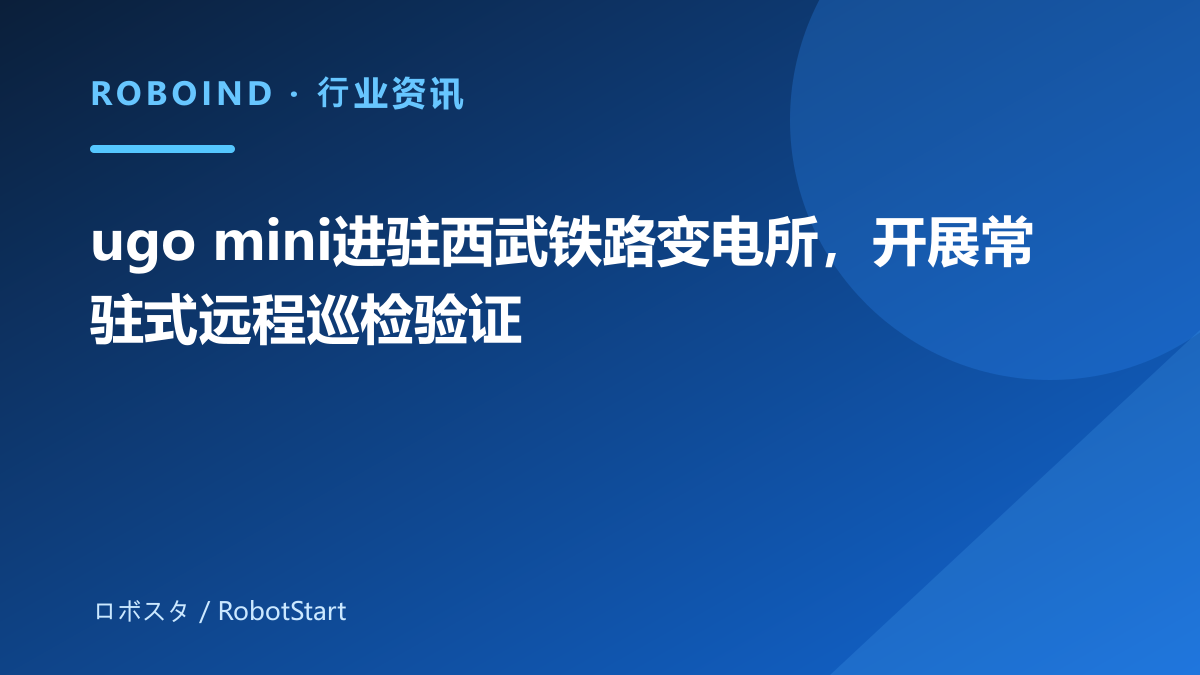 ROBOIND · 行业资讯

ugo mini进驻西武铁路变电所，开展常驻式远程巡检验证

ロボスタ / RobotStart